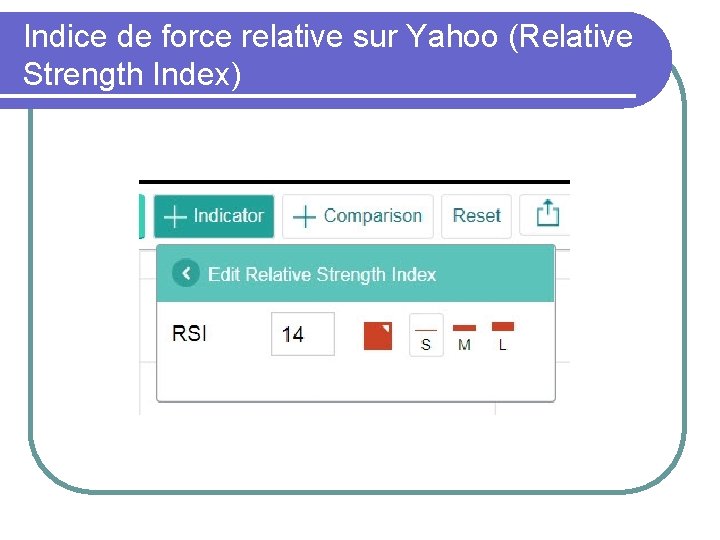 Indice de force relative sur Yahoo (Relative Strength Index)

+ Indicator + Comparison Reset

Edit Relative Strength Index

RSI 14 S M L